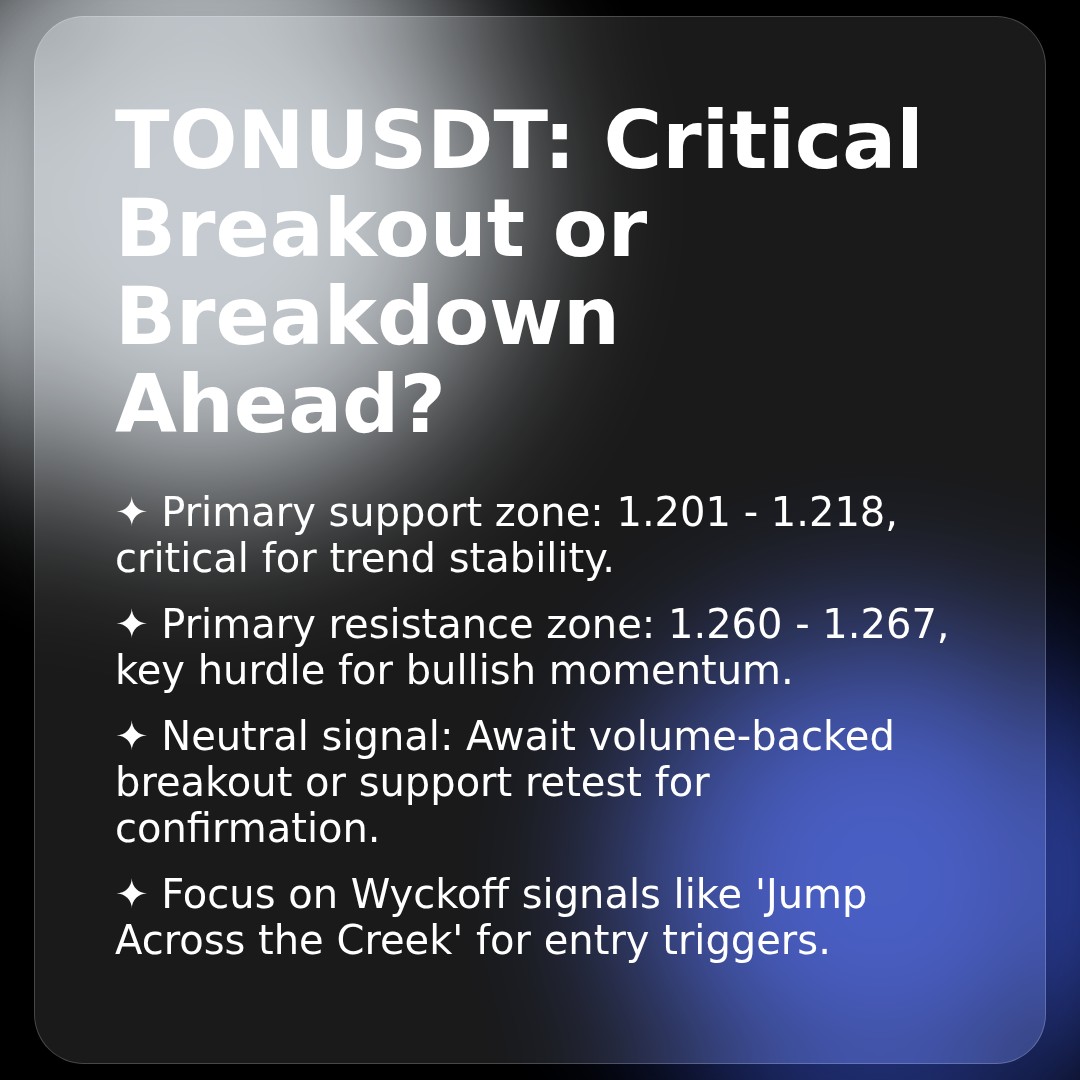 TONUSDT: Critical Breakout or Breakdown Ahead?

✦ Primary support zone: 1.201 - 1.218, critical for trend stability.

✦ Primary resistance zone: 1.260 - 1.267, key hurdle for bullish momentum.

✦ Neutral signal: Await volume-backed breakout or support retest for confirmation.

✦ Focus on Wyckoff signals like 'Jump Across the Creek' for entry triggers.